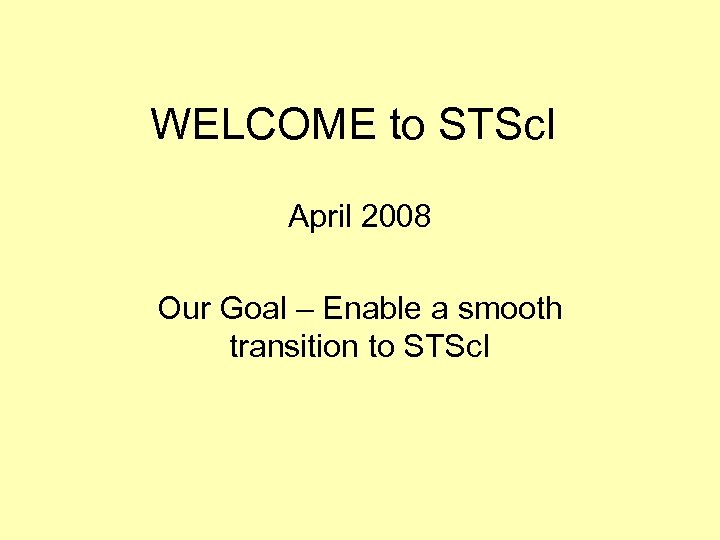 WELCOME to STScI

April 2008

Our Goal – Enable a smooth transition to STScI